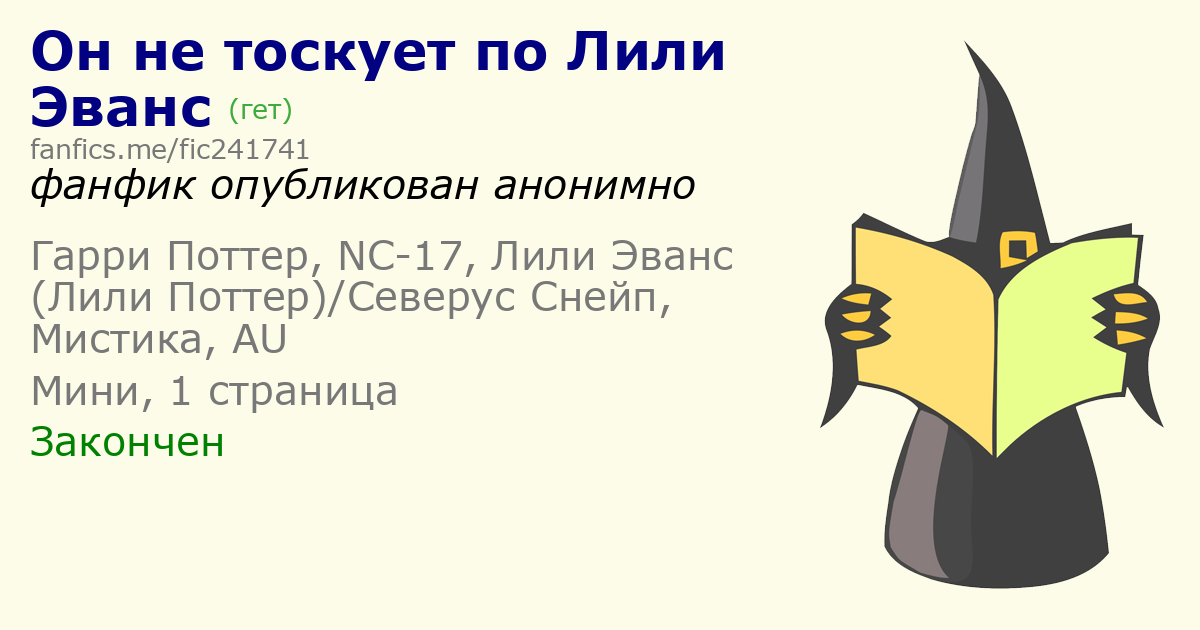 Он не тоскует по Лили Эванс (гет)
fanfics.me/fic241741
фанфик опубликован анонимно

Гарри Поттер, NC-17, Лили Эванс (Лили Поттер)/Северус Снейп, Мистика, AU

Мини, 1 страница

Закончен